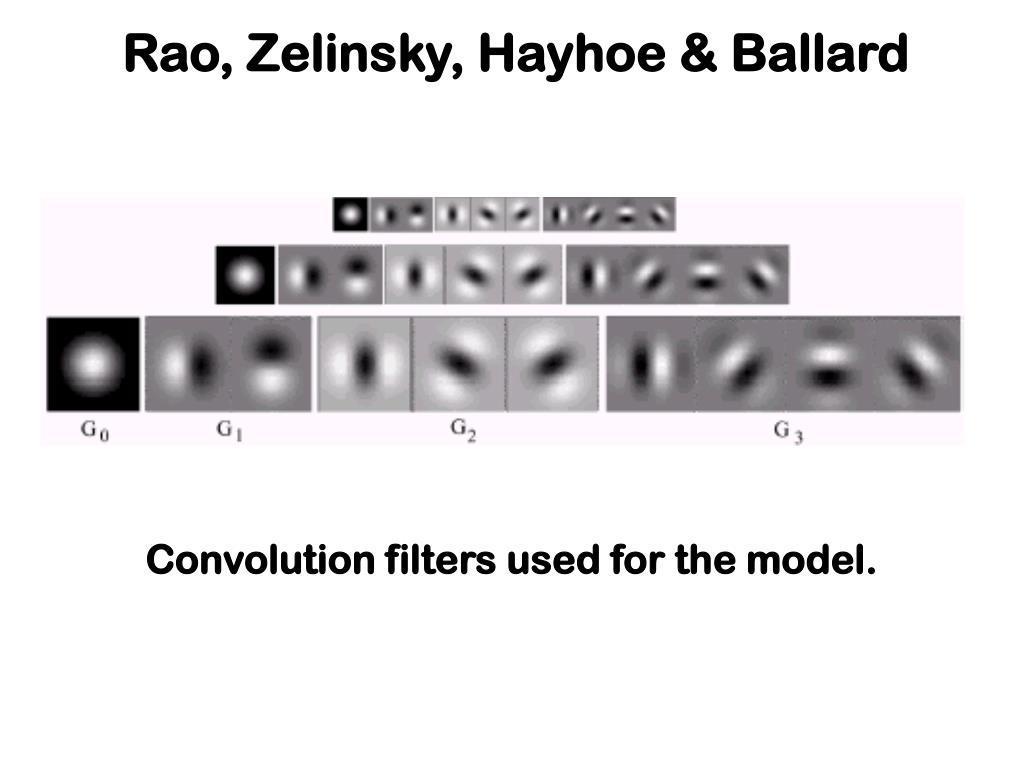 Rao, Zelinsky, Hayhoe & Ballard

$G_0$ $G_1$ $G_2$ $G_3$

Convolution filters used for the model.